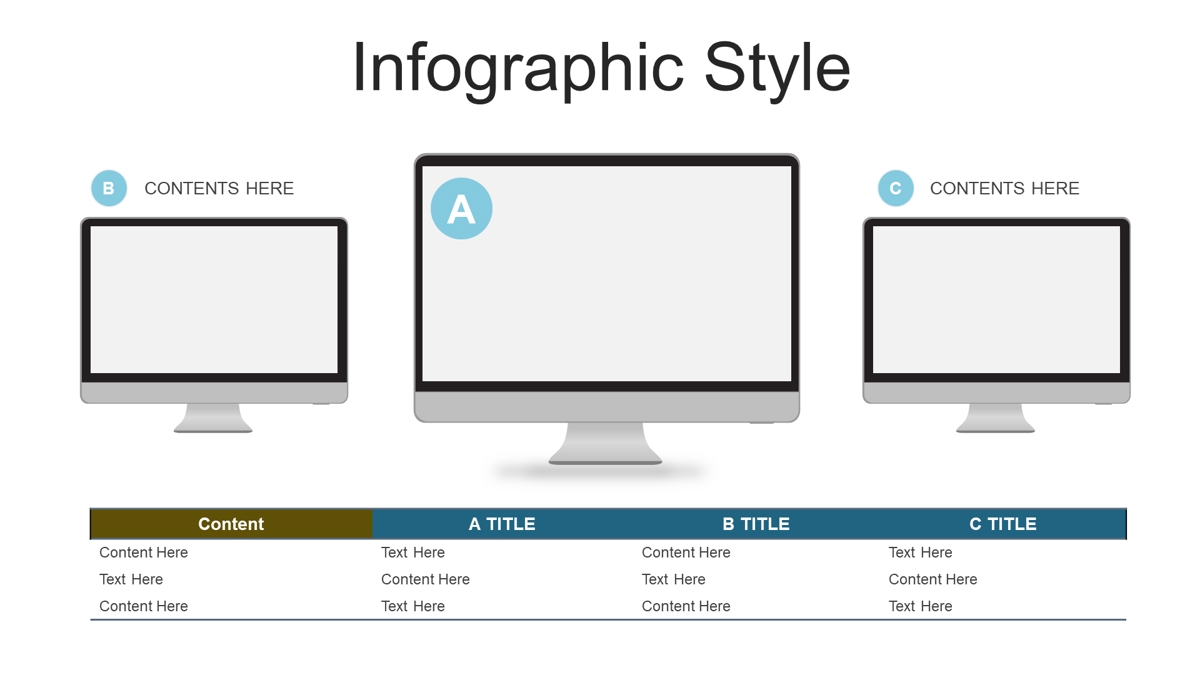 Infographic Style

B CONTENTS HERE

A

C CONTENTS HERE

| Content | A TITLE | B TITLE | C TITLE |
|---|---|---|---|
| Content Here | Text Here | Content Here | Text Here |
| Text Here | Content Here | Text Here | Content Here |
| Content Here | Text Here | Content Here | Text Here |